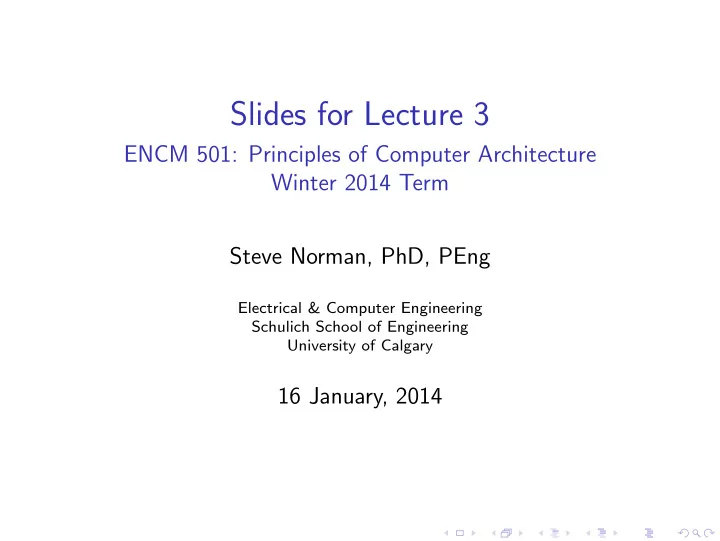 Slides for Lecture 3
ENCM 501: Principles of Computer Architecture
Winter 2014 Term

Steve Norman, PhD, PEng

Electrical & Computer Engineering
Schulich School of Engineering
University of Calgary

16 January, 2014